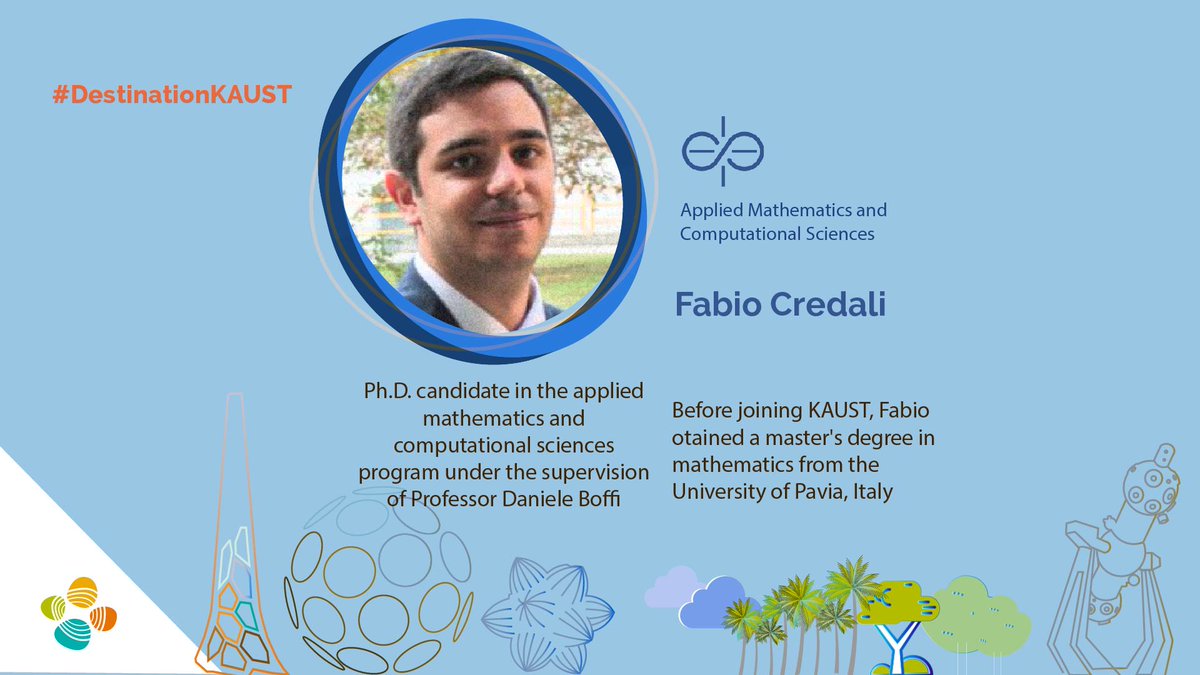 #DestinationKAUST

Applied Mathematics and Computational Sciences

Fabio Credali

Ph.D. candidate in the applied mathematics and computational sciences program under the supervision of Professor Daniele Boffi

Before joining KAUST, Fabio otained a master's degree in mathematics from the University of Pavia, Italy